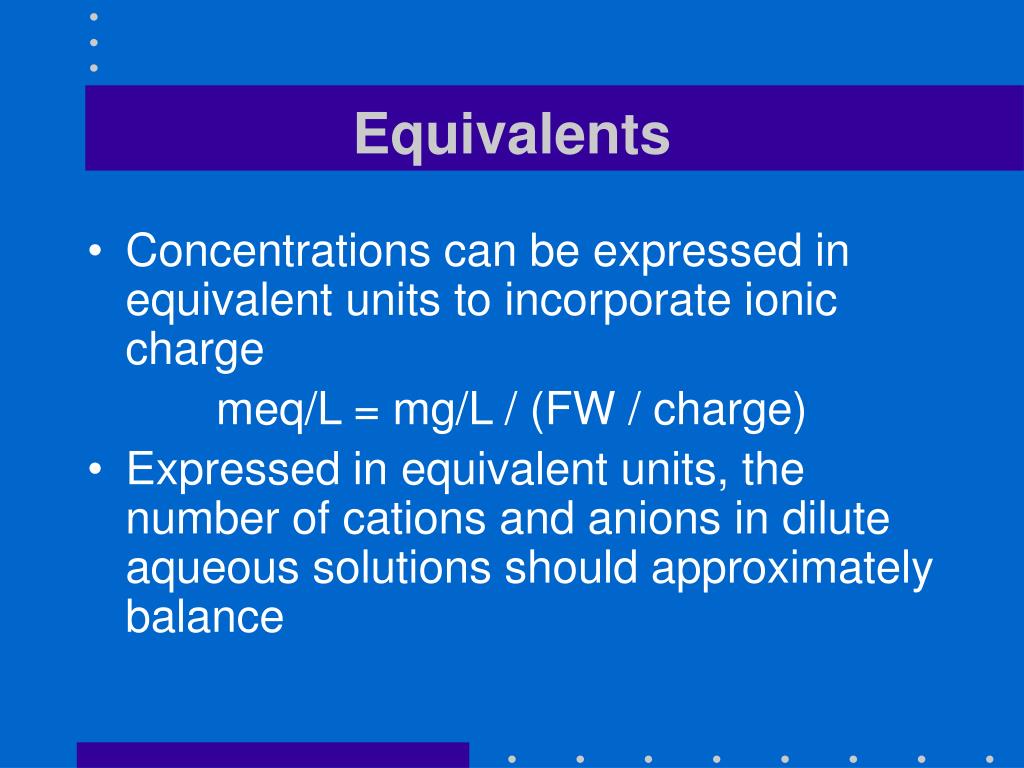 Equivalents

• Concentrations can be expressed in equivalent units to incorporate ionic charge

meq/L = mg/L / (FW / charge)

• Expressed in equivalent units, the number of cations and anions in dilute aqueous solutions should approximately balance